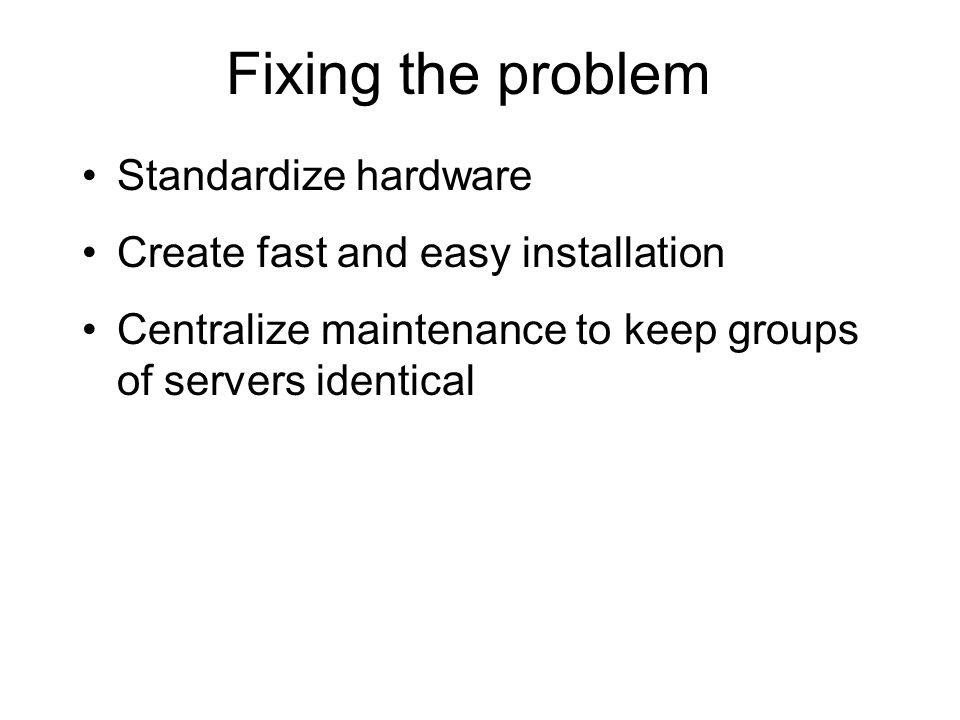 Fixing the problem

• Standardize hardware

• Create fast and easy installation

• Centralize maintenance to keep groups of servers identical